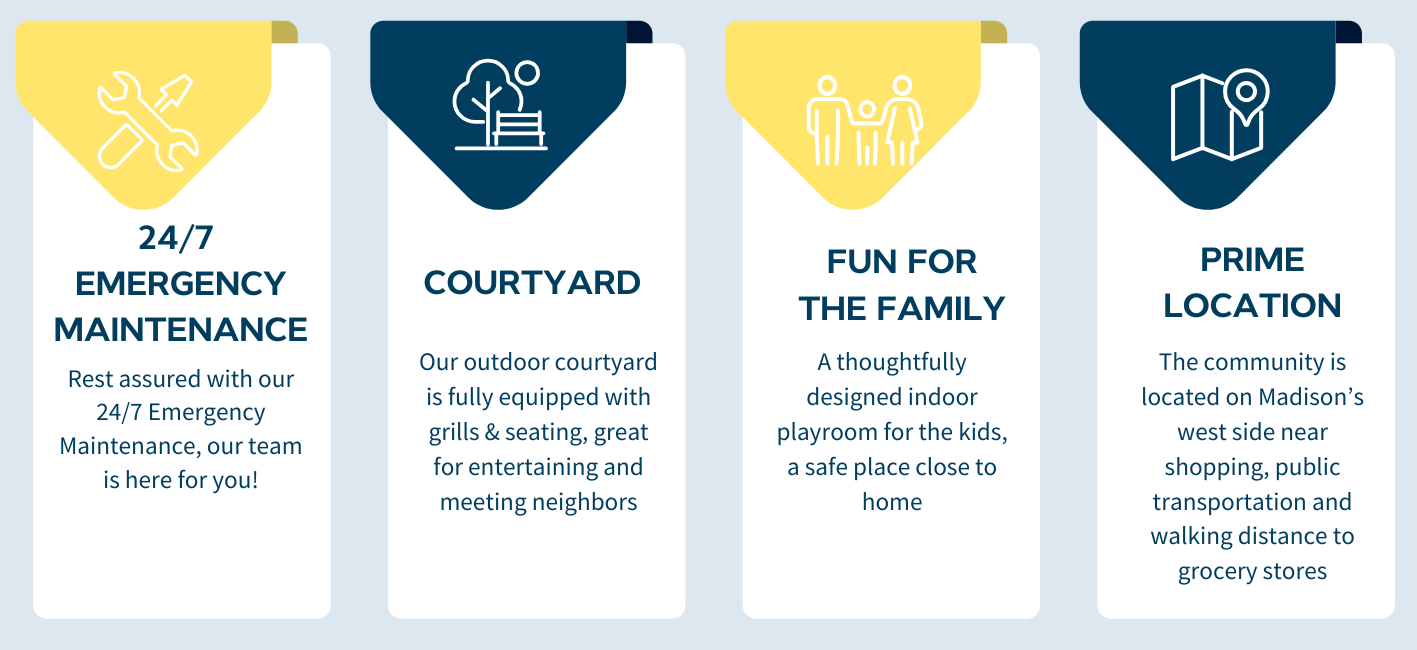 24/7 EMERGENCY MAINTENANCE

Rest assured with our 24/7 Emergency Maintenance, our team is here for you!

COURTYARD

Our outdoor courtyard is fully equipped with grills & seating, great for entertaining and meeting neighbors

FUN FOR THE FAMILY

A thoughtfully designed indoor playroom for the kids, a safe place close to home

PRIME LOCATION

The community is located on Madison's west side near shopping, public transportation and walking distance to grocery stores